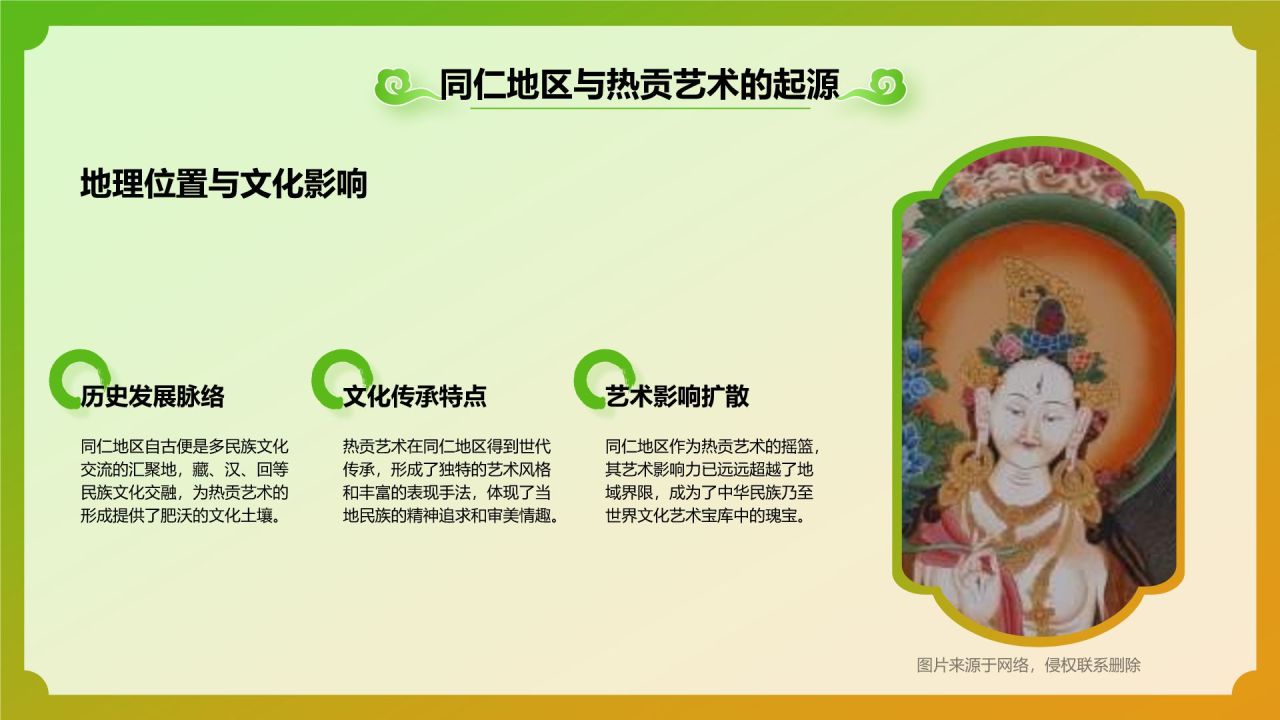 同仁地区与热贡艺术的起源

地理位置与文化影响

历史发展脉络

同仁地区自古便是多民族文化交流的汇聚地，藏、汉、回等民族文化交融，为热贡艺术的形成提供了肥沃的文化土壤。

文化传承特点

热贡艺术在同仁地区得到世代传承，形成了独特的艺术风格和丰富的表现手法，体现了当地民族的精神追求和审美情趣。

艺术影响扩散

同仁地区作为热贡艺术的摇篮，其艺术影响力已远远超越了地域界限，成为了中华民族乃至世界文化艺术宝库中的瑰宝。

图片来源于网络，侵权联系删除